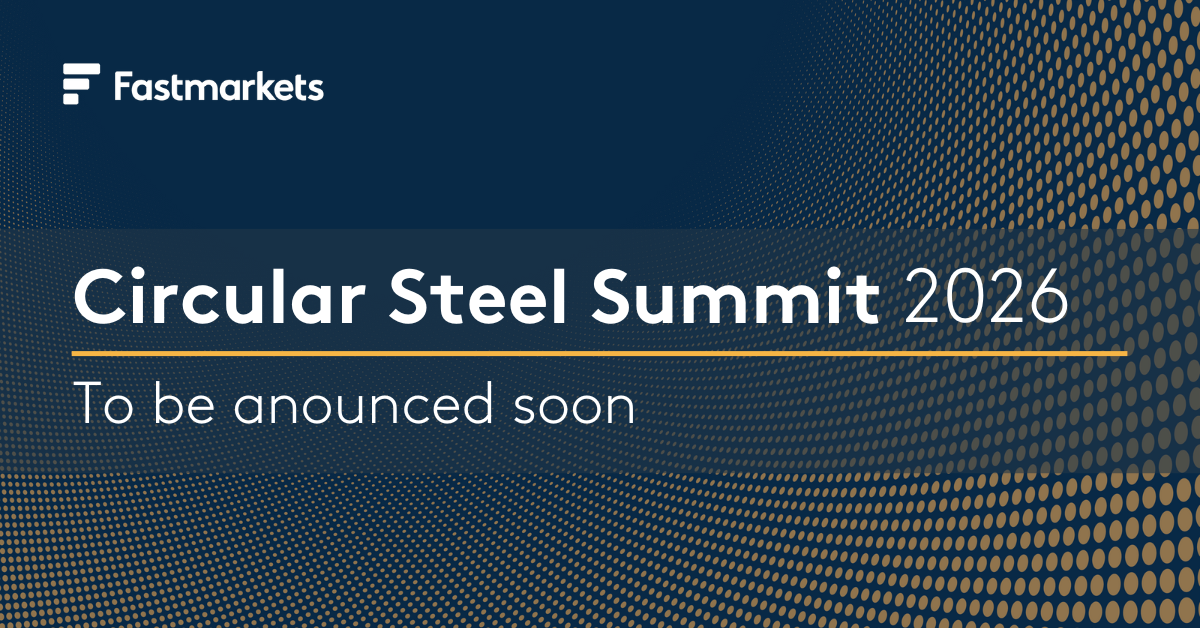 Fastmarkets

Circular Steel Summit 2026

To be anounced soon